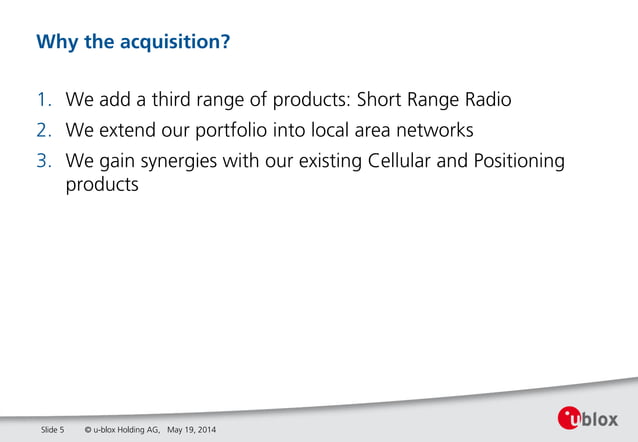 Why the acquisition?

1. We add a third range of products: Short Range Radio
2. We extend our portfolio into local area networks
3. We gain synergies with our existing Cellular and Positioning products

Slide 5 © u-blox Holding AG, May 19, 2014

ublox